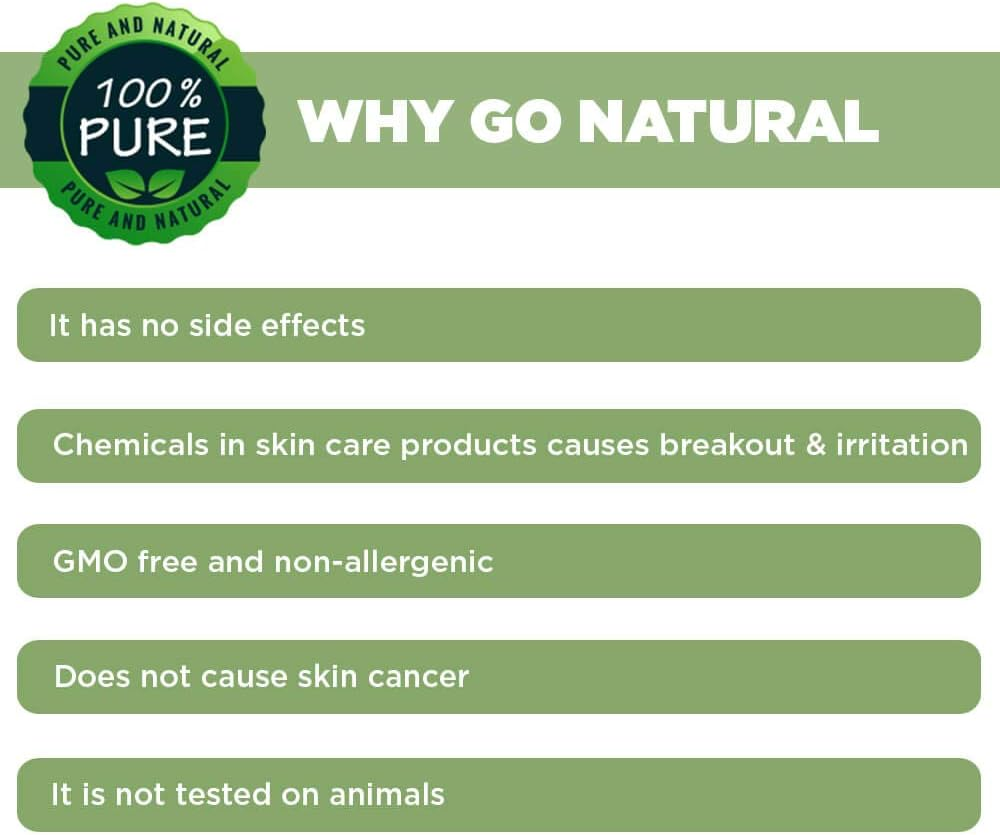 PURE AND NATURAL
100%
PURE
PURE AND NATURAL

WHY GO NATURAL

It has no side effects

Chemicals in skin care products causes breakout & irritation

GMO free and non-allergenic

Does not cause skin cancer

It is not tested on animals